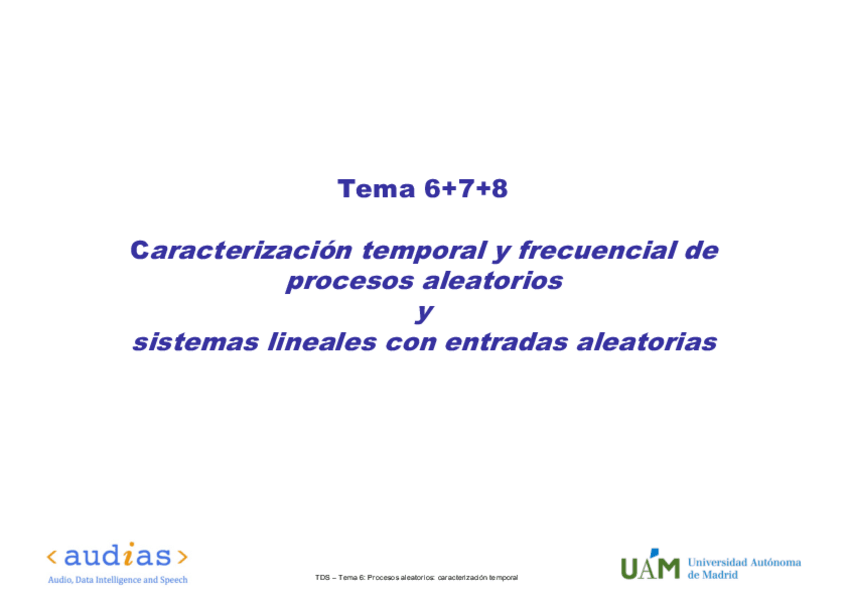 Tema 6+7+8

Caracterización temporal y frecuencial de procesos aleatorios
y
sistemas lineales con entradas aleatorias

< audias >
Audio, Data Intelligence and Speech

TDS – Tema 6: Procesos aleatorios: caracterización temporal

UAM Universidad Autónoma de Madrid